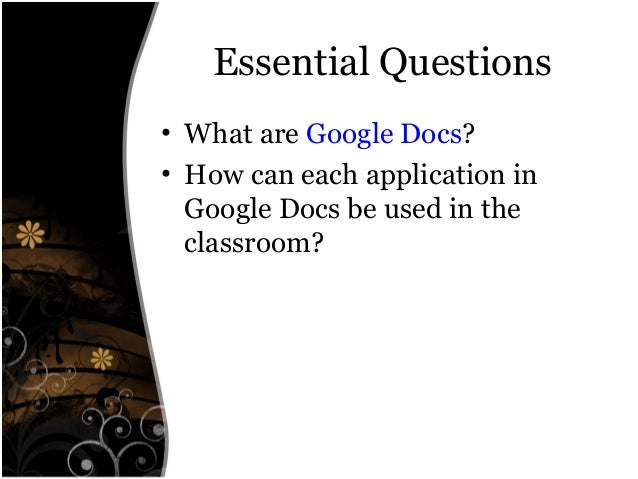 Essential Questions

• What are Google Docs?
• How can each application in Google Docs be used in the classroom?